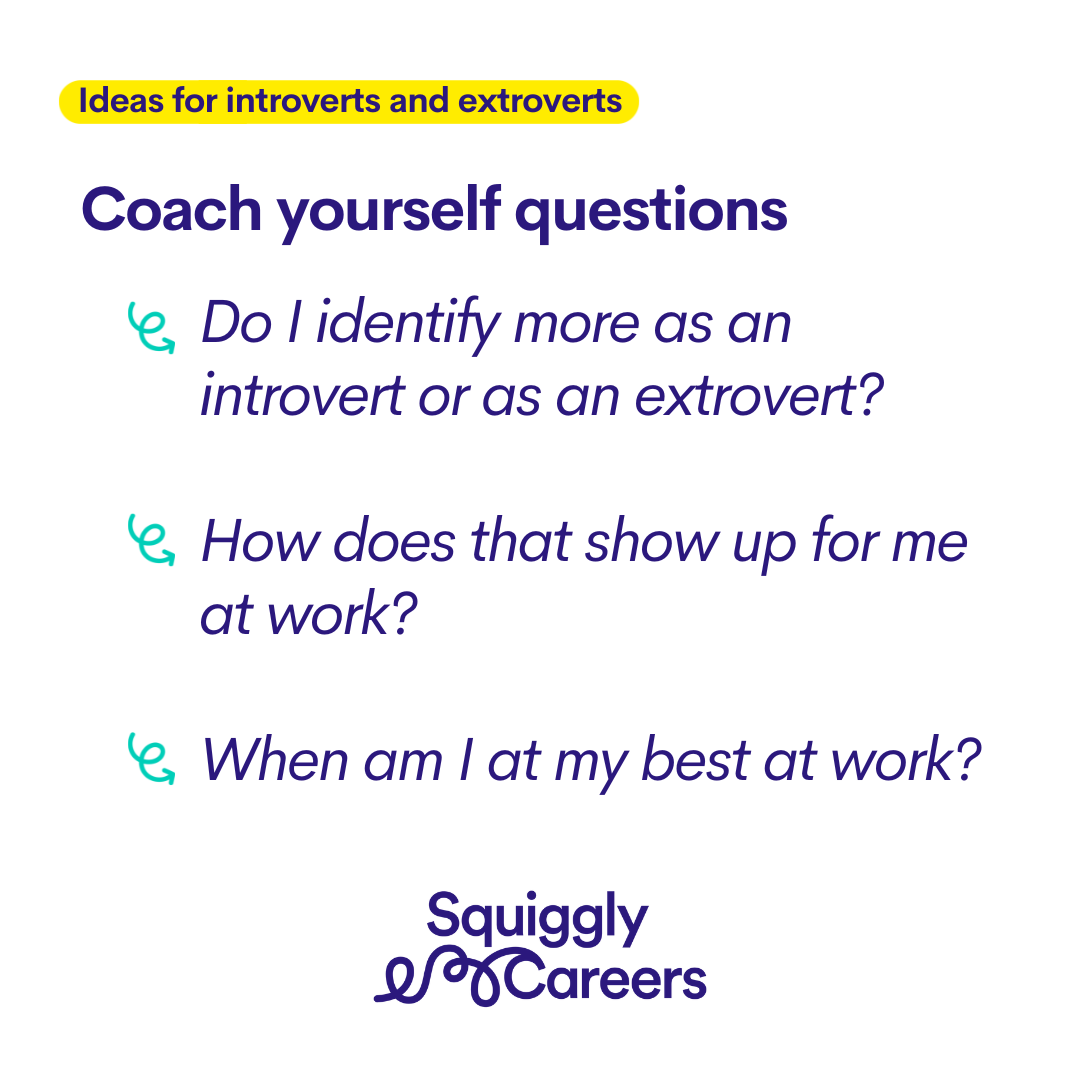 Ideas for introverts and extroverts

Coach yourself questions

Do I identify more as an introvert or as an extrovert?

How does that show up for me at work?

When am I at my best at work?

Squiggly Careers